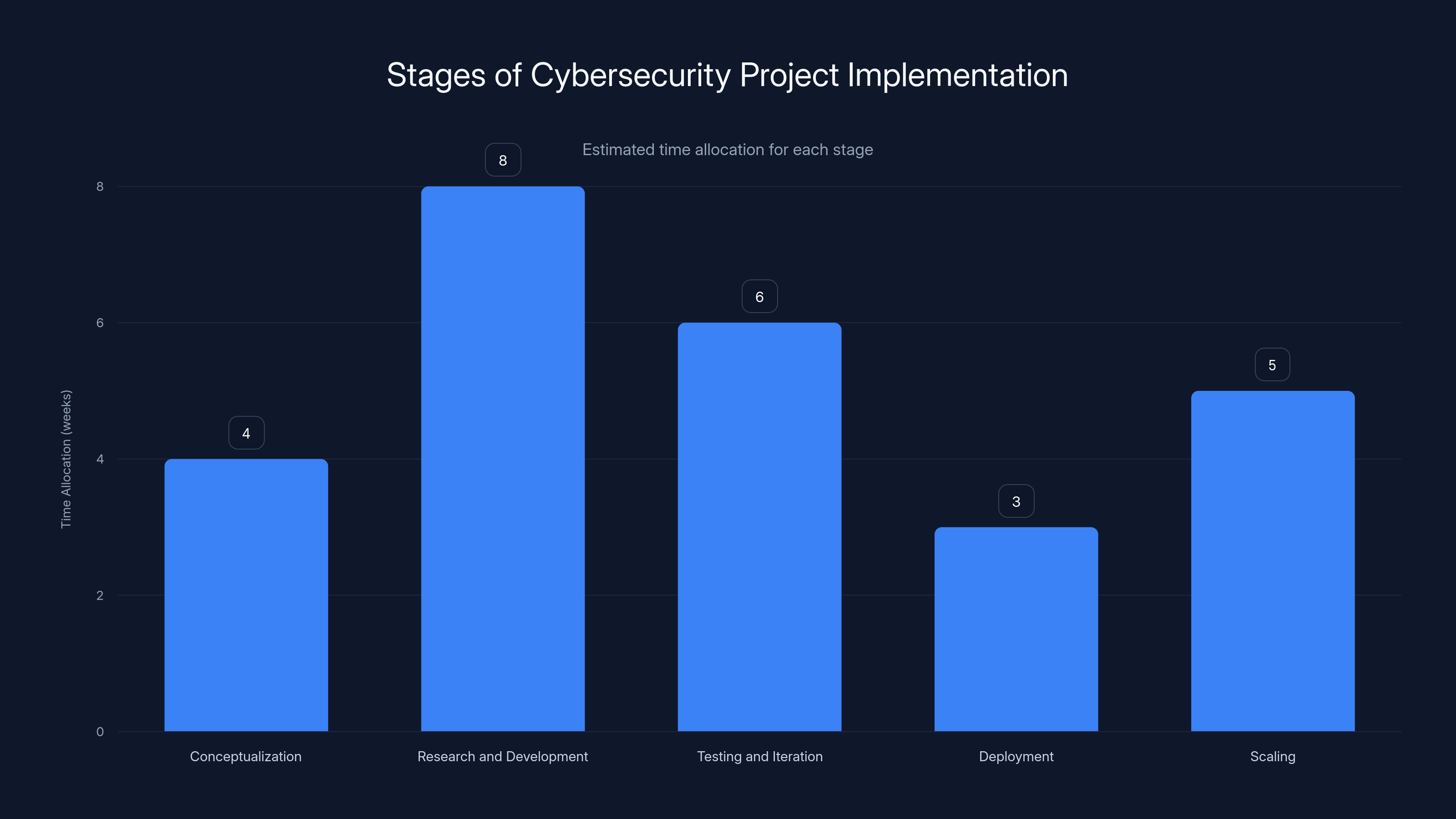 Stages of Cybersecurity Project Implementation

Estimated time allocation for each stage

Time Allocation (weeks)

8
6
4
2
0

4
8
6
3
5

Conceptualization
Research and Development
Testing and Iteration
Deployment
Scaling